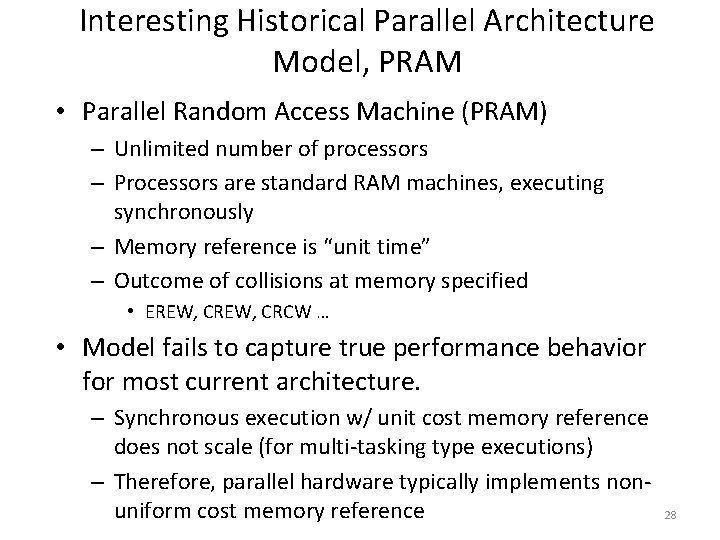 Interesting Historical Parallel Architecture Model, PRAM

• Parallel Random Access Machine (PRAM)
– Unlimited number of processors
– Processors are standard RAM machines, executing synchronously
– Memory reference is “unit time”
– Outcome of collisions at memory specified
• EREW, CREW, CRCW …

• Model fails to capture true performance behavior for most current architecture.
– Synchronous execution w/ unit cost memory reference does not scale (for multi-tasking type executions)
– Therefore, parallel hardware typically implements non-uniform cost memory reference

28